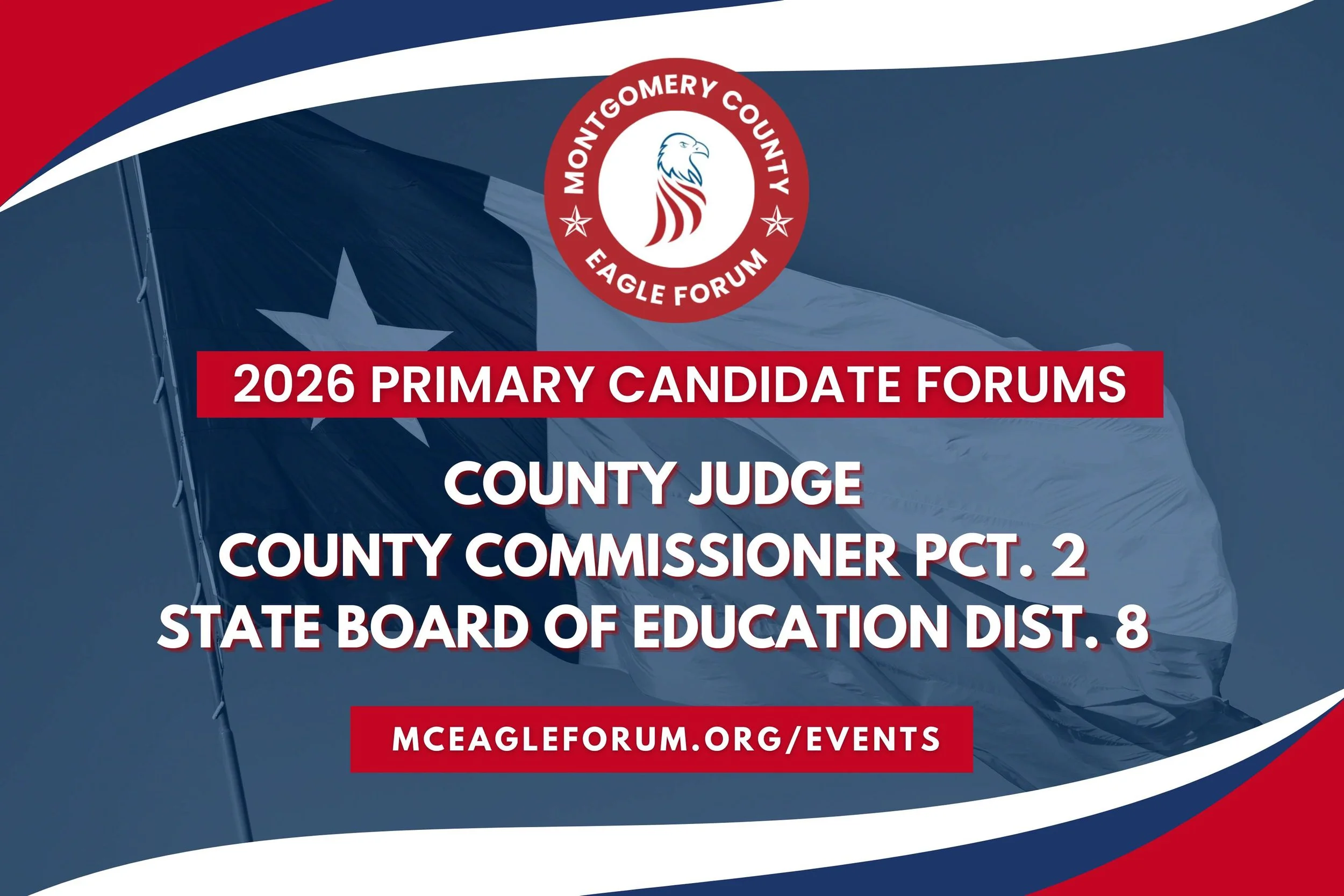 MONTGOMERY COUNTY
EAGLE FORUM

2026 PRIMARY CANDIDATE FORUMS

COUNTY JUDGE
COUNTY COMMISSIONER PCT. 2
STATE BOARD OF EDUCATION DIST. 8

MCEAGLEFORUM.ORG/EVENTS